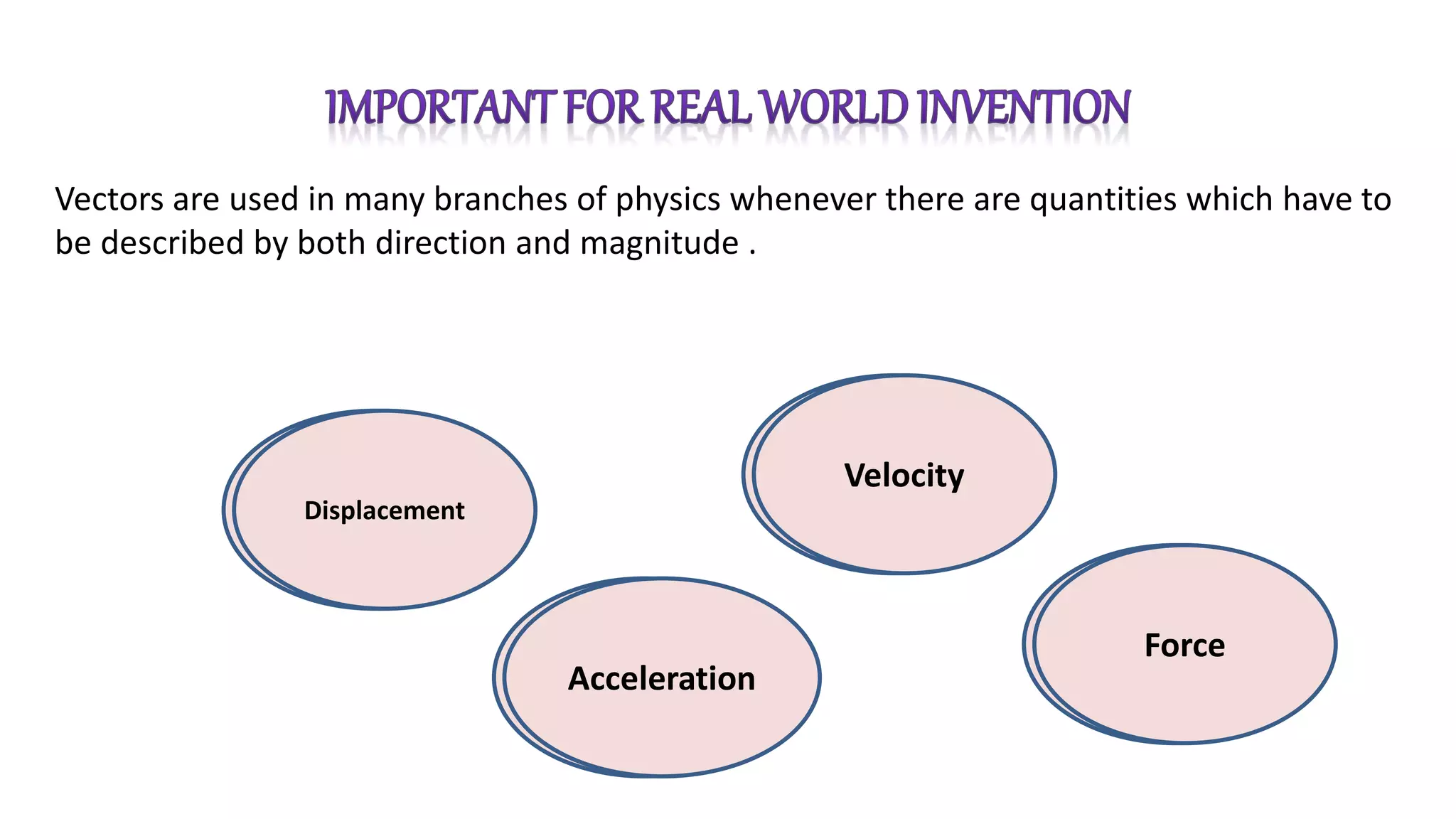 IMPORTANT FOR REAL WORLD INVENTION

Vectors are used in many branches of physics whenever there are quantities which have to be described by both direction and magnitude .

Displacement

Velocity

Acceleration

Force